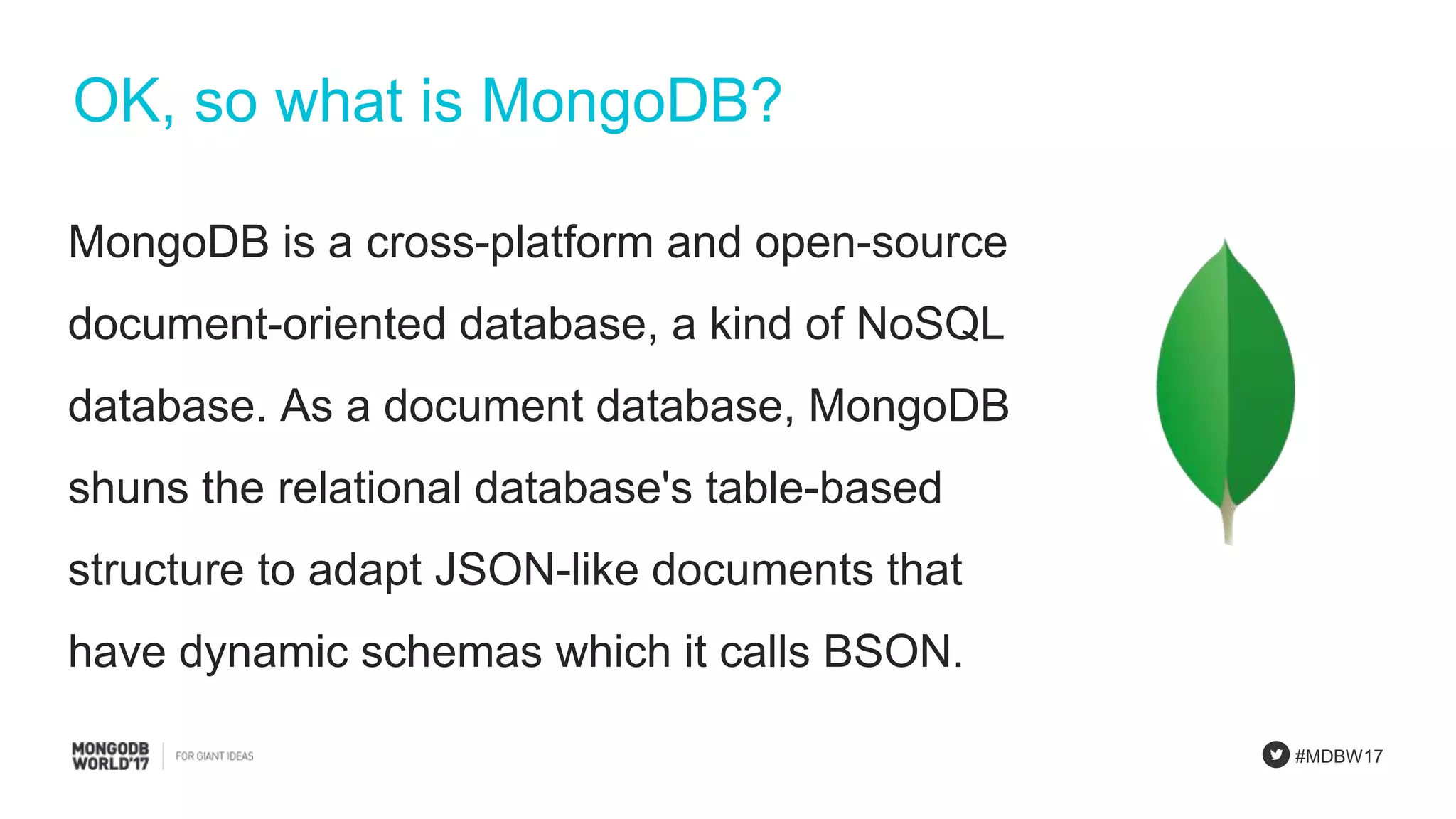 OK, so what is MongoDB?

MongoDB is a cross-platform and open-source document-oriented database, a kind of NoSQL database. As a document database, MongoDB shuns the relational database's table-based structure to adapt JSON-like documents that have dynamic schemas which it calls BSON.

MONGODB WORLD'17 FOR GIANT IDEAS

#MDBW17